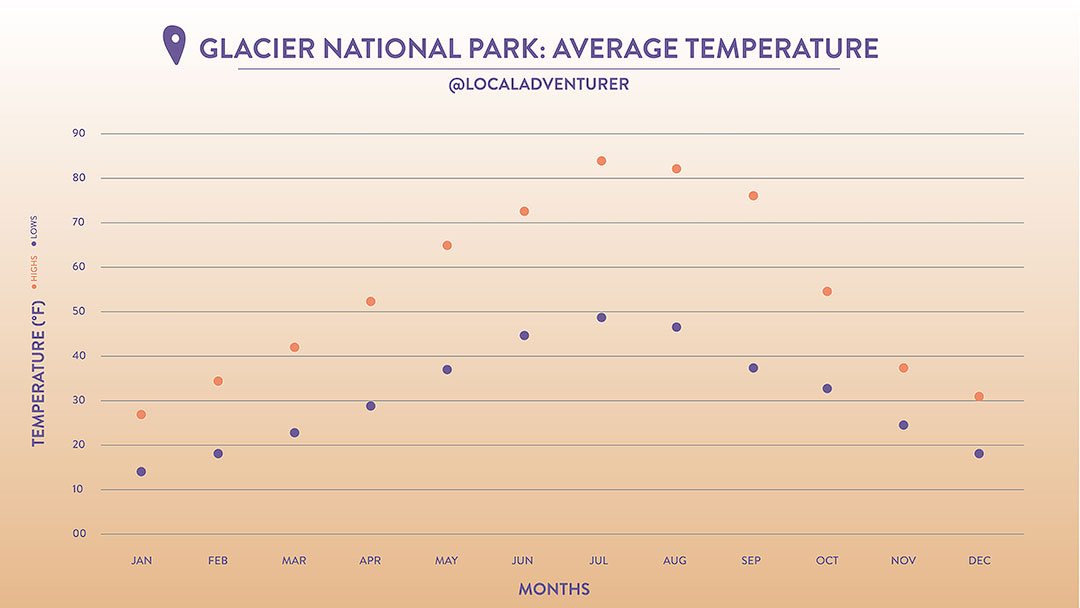 GLACIER NATIONAL PARK: AVERAGE TEMPERATURE

@LOCALADVENTURER

TEMPERATURE (°F)

• HIGHS • LOWS

90
80
70
60
50
40
30
20
10
00

JAN FEB MAR APR MAY JUN JUL AUG SEP OCT NOV DEC

MONTHS